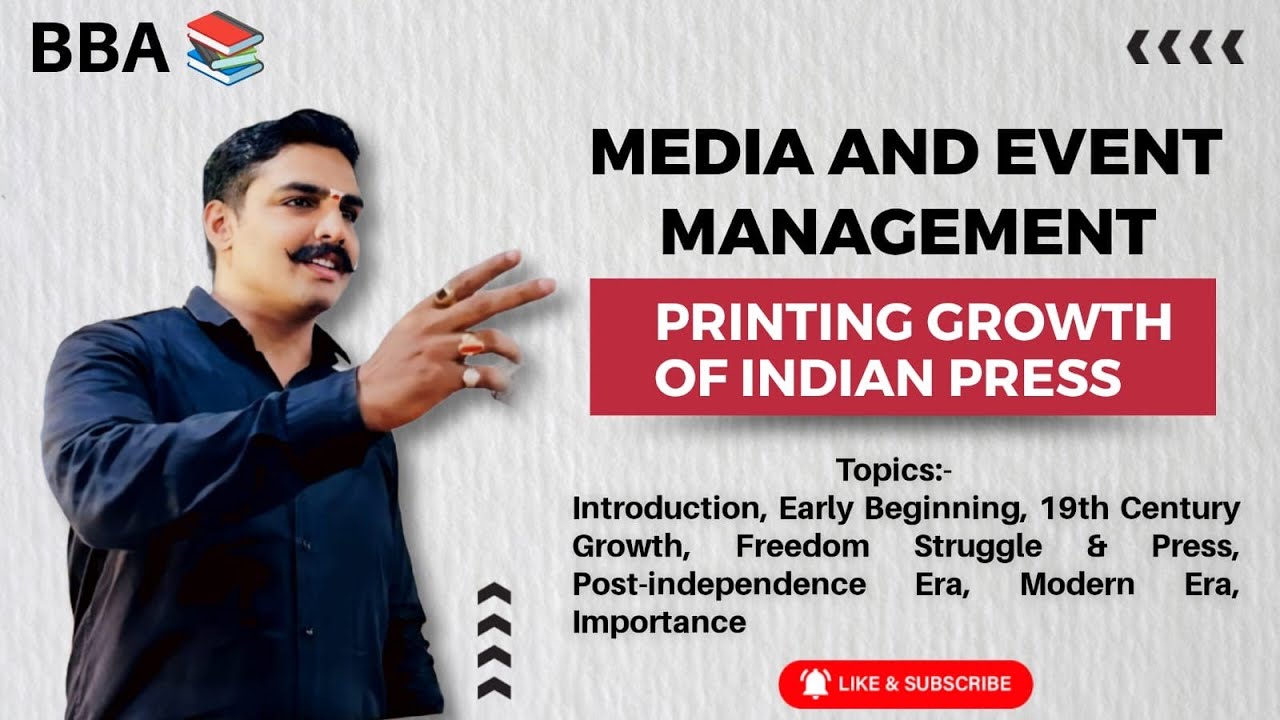 BBA

MEDIA AND EVENT MANAGEMENT

PRINTING GROWTH OF INDIAN PRESS

Topics:-
Introduction, Early Beginning, 19th Century Growth, Freedom Struggle & Press, Post-independence Era, Modern Era, Importance

LIKE & SUBSCRIBE